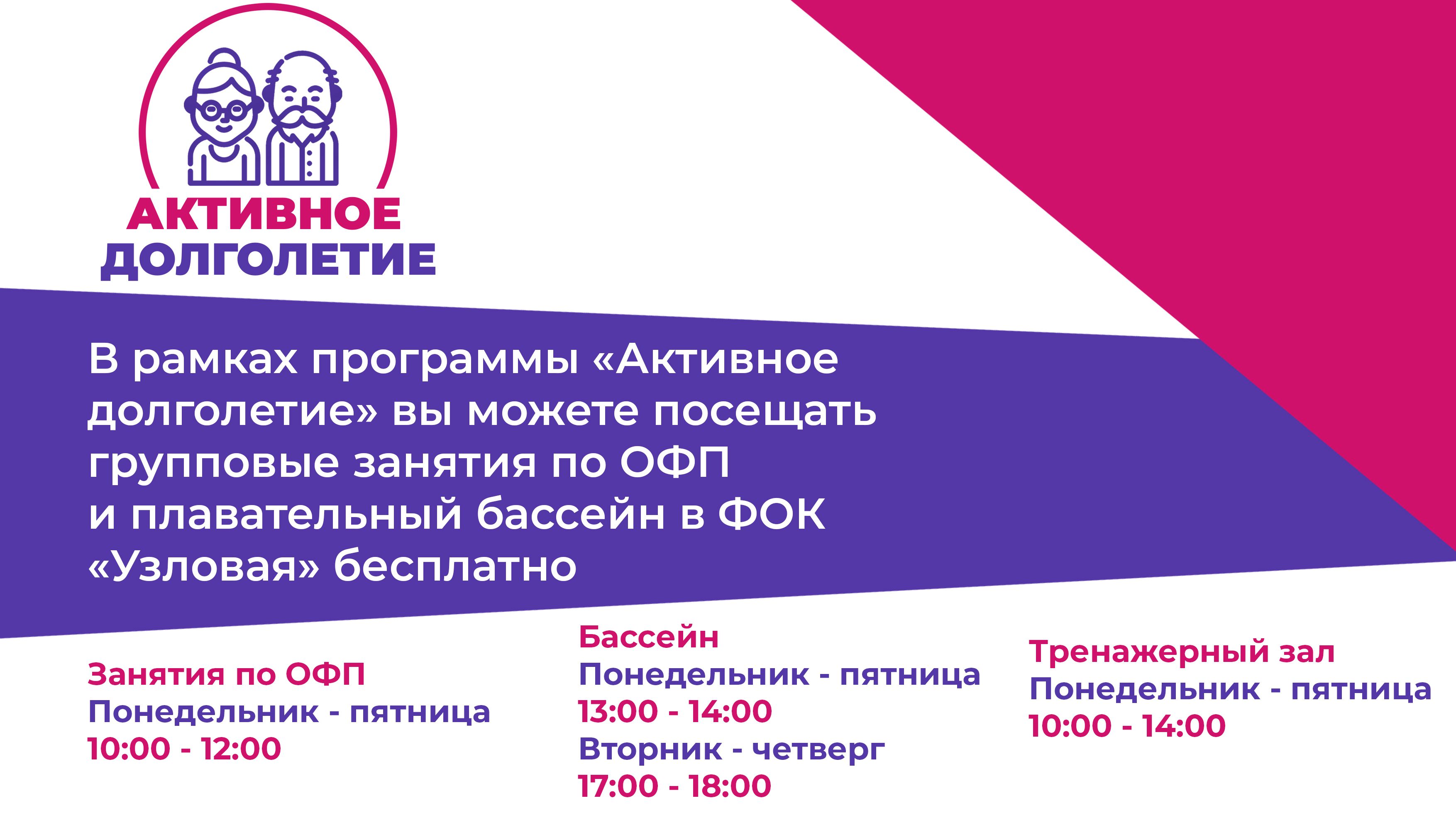 АКТИВНОЕ
ДОЛГОЛЕТИЕ

В рамках программы «Активное долголетие» вы можете посещать групповые занятия по ОФП и плавательный бассейн в ФОК «Узловая» бесплатно

Занятия по ОФП
Понедельник - пятница
10:00 - 12:00

Бассейн
Понедельник - пятница
13:00 - 14:00
Вторник - четверг
17:00 - 18:00

Тренажерный зал
Понедельник - пятница
10:00 - 14:00